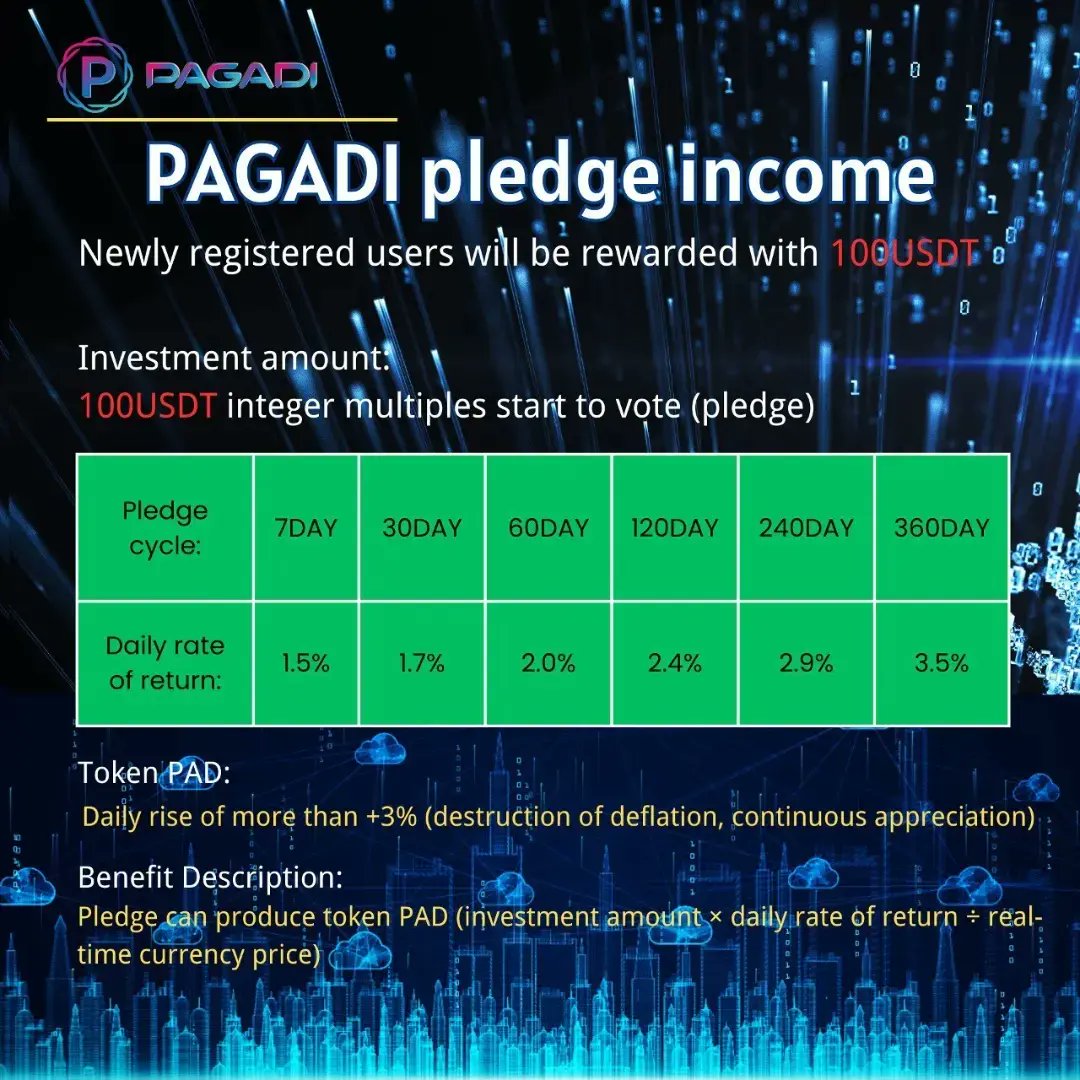 PAGADI

PAGADI pledge income

Newly registered users will be rewarded with 100USDT

Investment amount:
100USDT integer multiples start to vote (pledge)

| Pledge cycle: | 7DAY | 30DAY | 60DAY | 120DAY | 240DAY | 360DAY |
|---|---|---|---|---|---|---|
| Daily rate of return: | 1.5% | 1.7% | 2.0% | 2.4% | 2.9% | 3.5% |

Token PAD:
Daily rise of more than +3% (destruction of deflation, continuous appreciation)

Benefit Description:
Pledge can produce token PAD (investment amount × daily rate of return ÷ real-time currency price)